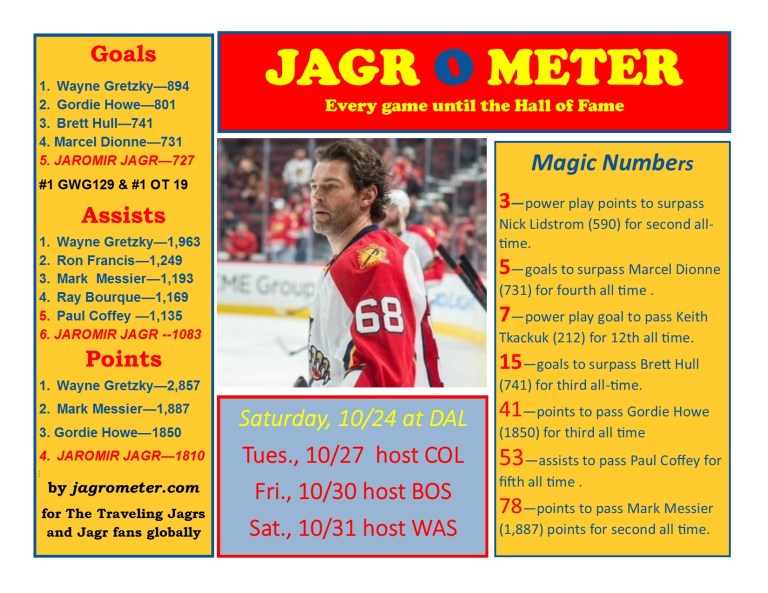 Goals

1. Wayne Gretzky—894
2. Gordie Howe—801
3. Brett Hull—741
4. Marcel Dionne—731
5. JAROMIR JAGR—727
#1 GWG129 & #1 OT 19

Assists

1. Wayne Gretzky—1,963
2. Ron Francis—1,249
3. Mark Messier—1,193
4. Ray Bourque—1,169
5. Paul Coffey —1,135
6. JAROMIR JAGR --1083

Points

1. Wayne Gretzky—2,857
2. Mark Messier—1,887
3. Gordie Howe—1850
4. JAROMIR JAGR—1810

by jagrometer.com
for The Traveling Jagrs and Jagr fans globally

JAGR O METER
Every game until the Hall of Fame

ME Group

68

Saturday, 10/24 at DAL
Tues., 10/27 host COL
Fri., 10/30 host BOS
Sat., 10/31 host WAS

Magic Numbers

3—power play points to surpass Nick Lidstrom (590) for second all-time.

5—goals to surpass Marcel Dionne (731) for fourth all time .

7—power play goal to pass Keith Tkackuk (212) for 12th all time.

15—goals to surpass Brett Hull (741) for third all-time.

41—points to pass Gordie Howe (1850) for third all time

53—assists to pass Paul Coffey for fifth all time .

78—points to pass Mark Messier (1,887) points for second all time.